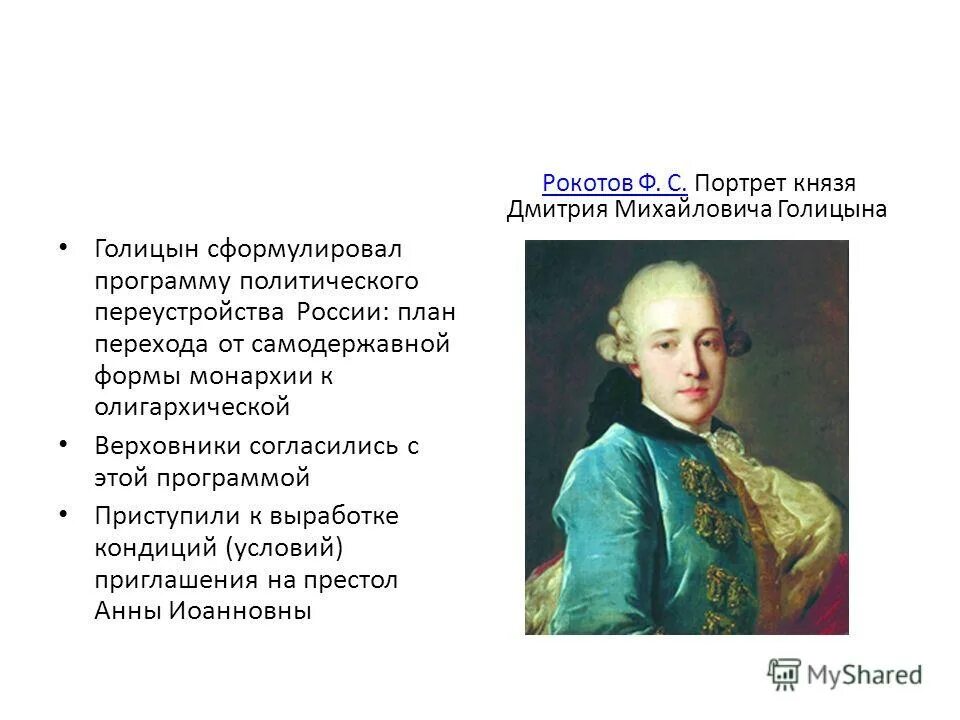 Рокотов Ф. С. Портрет князя Дмитрия Михайловича Голицына

• Голицын сформулировал программу политического переустройства России: план перехода от самодержавной формы монархии к олигархической

• Верховники согласились с этой программой

• Приступили к выработке кондиций (условий) приглашения на престол Анны Иоанновны

MyShared